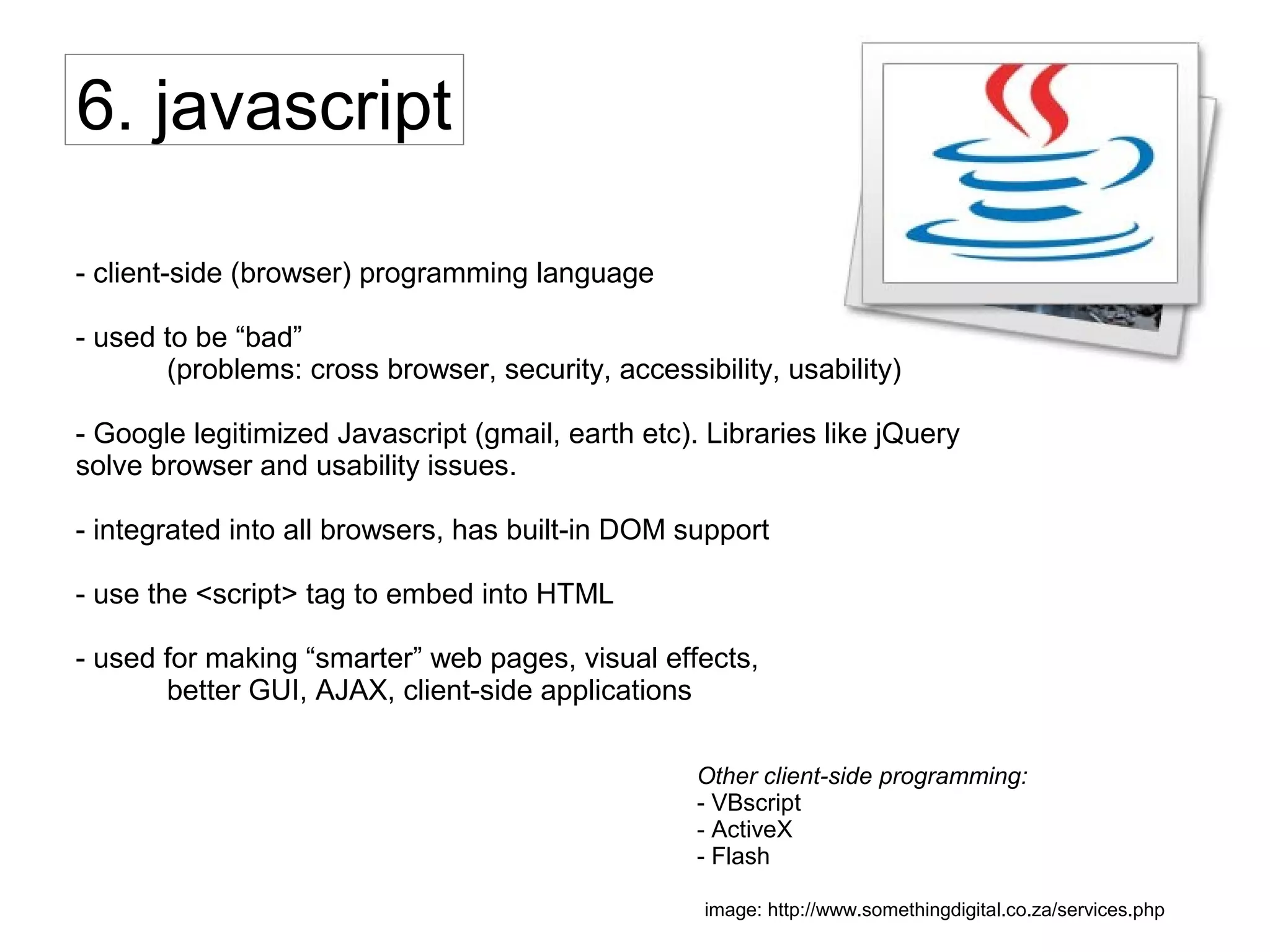 6. javascript

- client-side (browser) programming language

- used to be “bad”
(problems: cross browser, security, accessibility, usability)

- Google legitimized Javascript (gmail, earth etc). Libraries like jQuery solve browser and usability issues.

- integrated into all browsers, has built-in DOM support

- use the <script> tag to embed into HTML

- used for making “smarter” web pages, visual effects,
better GUI, AJAX, client-side applications

Other client-side programming:
- VBscript
- ActiveX
- Flash

image: http://www.somethingdigital.co.za/services.php